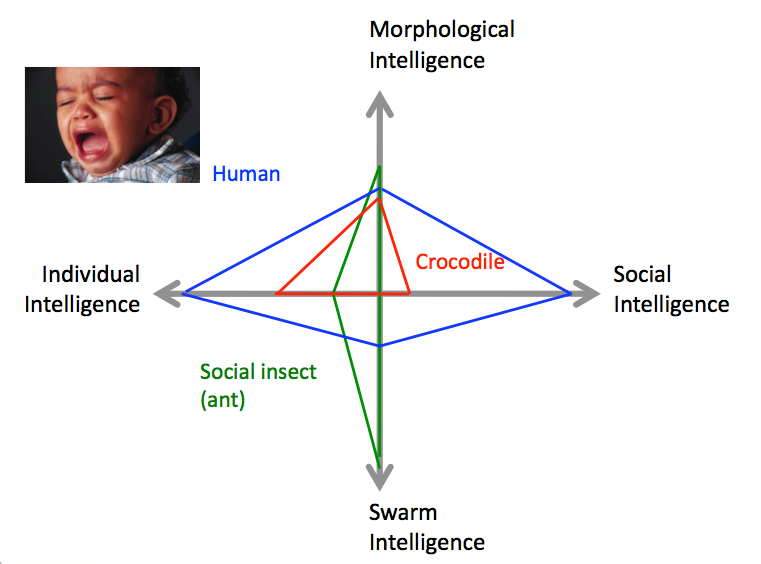 Morphological Intelligence

Human

Individual Intelligence

Crocodile

Social Intelligence

Social insect (ant)

Swarm Intelligence